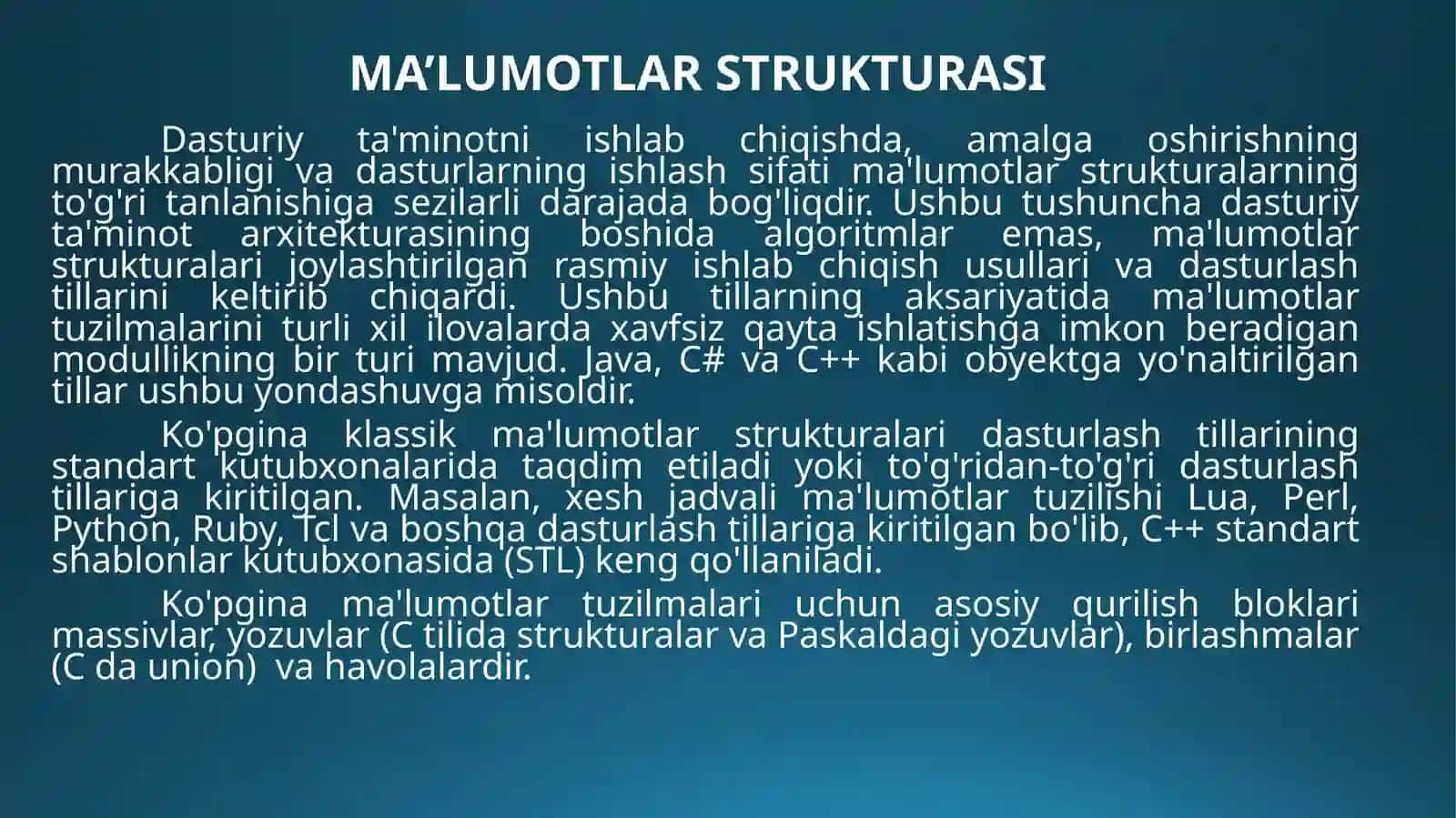 MA’LUMOTLAR STRUKTURASI

Dasturiy ta'minotni ishlab chiqishda, amalga oshirishning murakkabligi va dasturlarning ishlash sifati ma'lumotlar strukturalarning to'g'ri tanlanishiga sezilarli darajada bog'liqdir. Ushbu tushuncha dasturiy ta'minot arxitekturasining boshida algoritmlar emas, ma'lumotlar strukturalari joylashtirilgan rasmiy ishlab chiqish usullari va dasturlash tillarini keltirib chiqardi. Ushbu tillarning aksariyatida ma'lumotlar tuzilmalarini turli xil ilovalarda xavfsiz qayta ishlatishga imkon beradigan modullikning bir turi mavjud. Java, C# va C++ kabi obyektga yo'naltirilgan tillar ushbu yondashuvga misoldir.

Ko'pgina klassik ma'lumotlar strukturalari dasturlash tillarining standart kutubxonalarida taqdim etiladi yoki to'g'ridan-to'g'ri dasturlash tillariga kiritilgan. Masalan, xesh jadvali ma'lumotlar tuzilishi Lua, Perl, Python, Ruby, Tcl va boshqa dasturlash tillariga kiritilgan bo'lib, C++ standart shablonlar kutubxonasida (STL) keng qo'llaniladi.

Ko'pgina ma'lumotlar tuzilmalari uchun asosiy qurilish bloklari massivlar, yozuvlar (C tilida strukturalar va Paskaldagi yozuvlar), birlashmalar (C da union) va havolalardir.